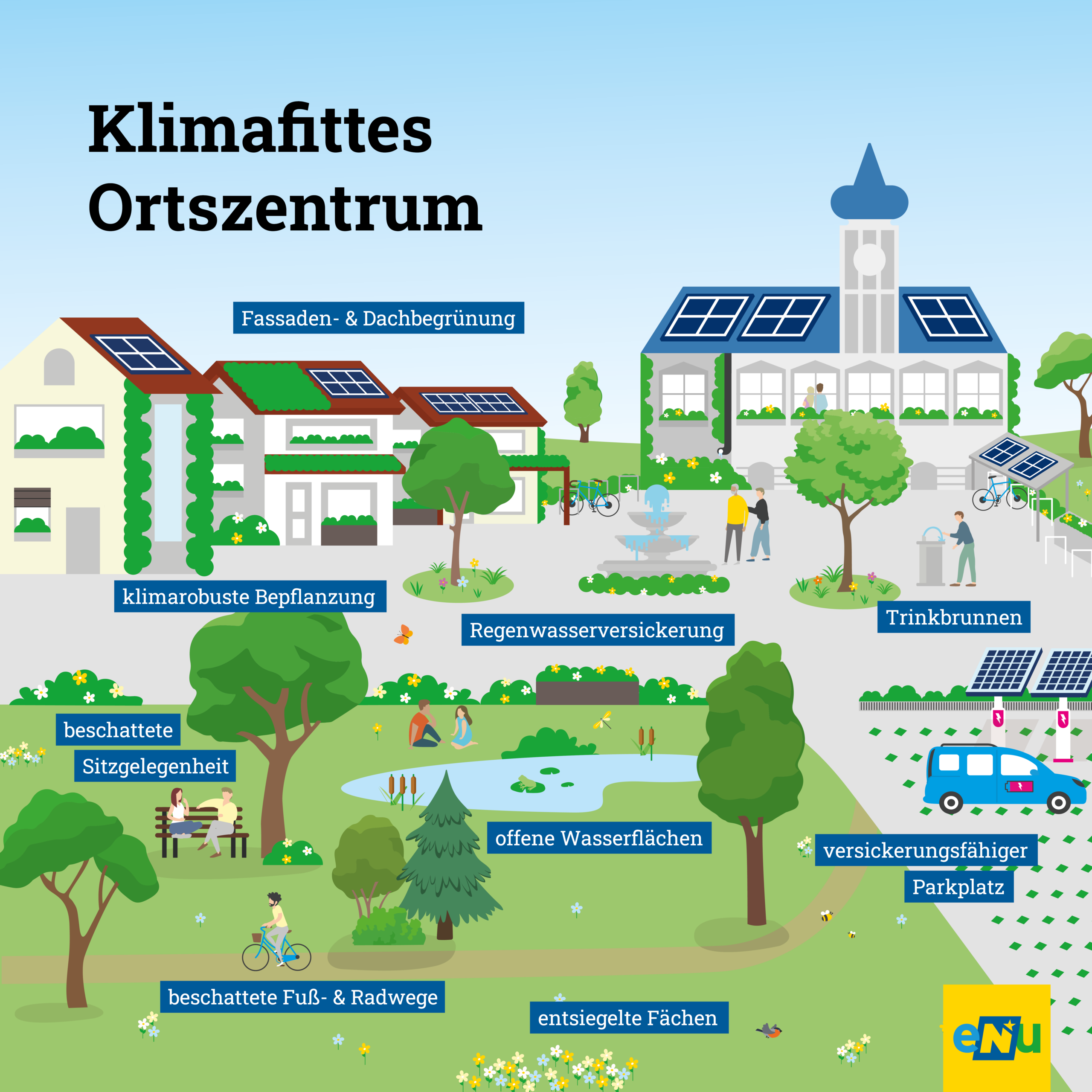 Klimafittes Ortszentrum

Fassaden- & Dachbegrünung

klimarobuste Bepflanzung

Regenwasserversickerung

Trinkbrunnen

beschattete Sitzgelegenheit

offene Wasserflächen

versickerungsfähiger Parkplatz

beschattete Fuß- & Radwege

entsiegelte Fächen

eNu